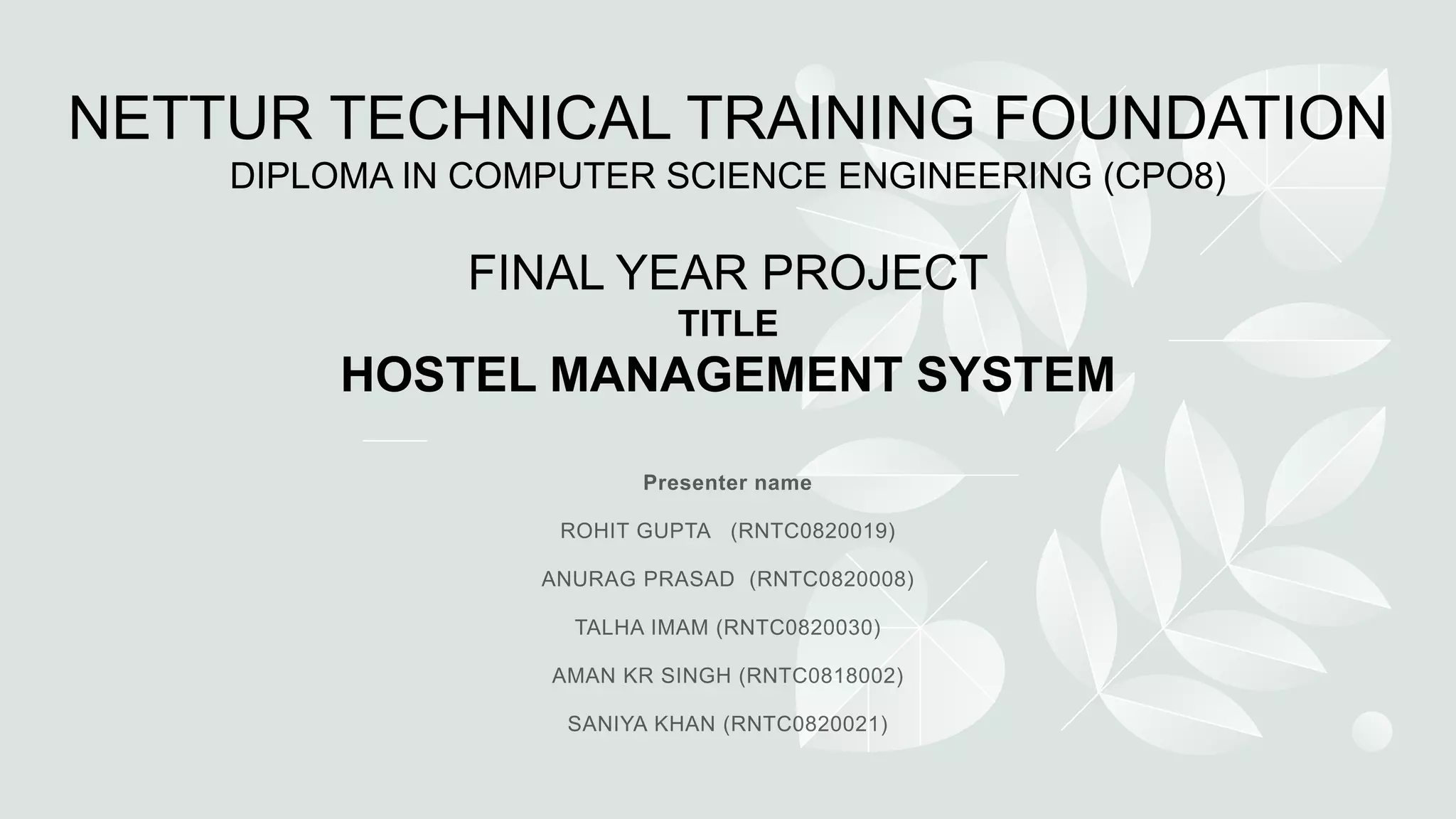 NETTUR TECHNICAL TRAINING FOUNDATION
DIPLOMA IN COMPUTER SCIENCE ENGINEERING (CPO8)

FINAL YEAR PROJECT
TITLE
HOSTEL MANAGEMENT SYSTEM

Presenter name

ROHIT GUPTA (RNTC0820019)

ANURAG PRASAD (RNTC0820008)

TALHA IMAM (RNTC0820030)

AMAN KR SINGH (RNTC0818002)

SANIYA KHAN (RNTC0820021)